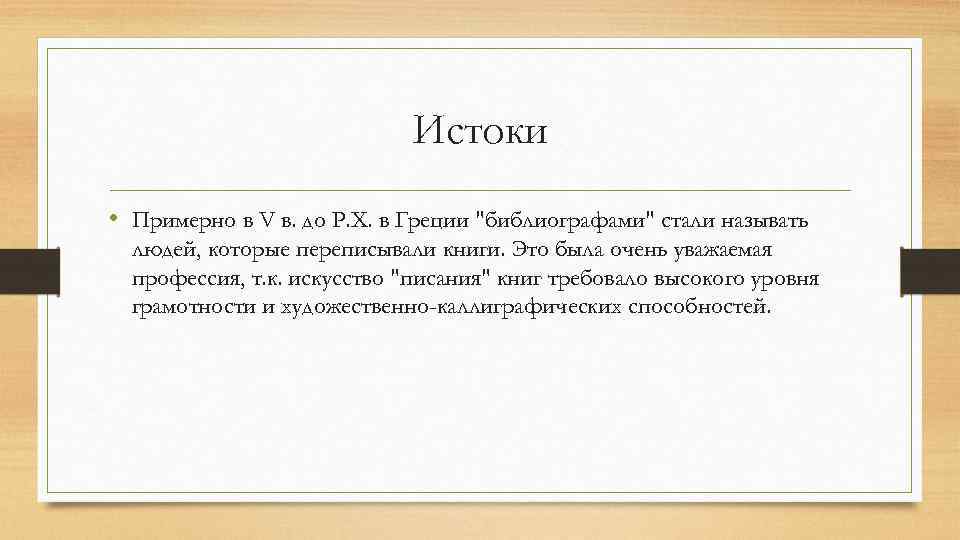 Истоки

• Примерно в V в. до Р.Х. в Греции "библиографами" стали называть людей, которые переписывали книги. Это была очень уважаемая профессия, т.к. искусство "писания" книг требовало высокого уровня грамотности и художественно-каллиграфических способностей.